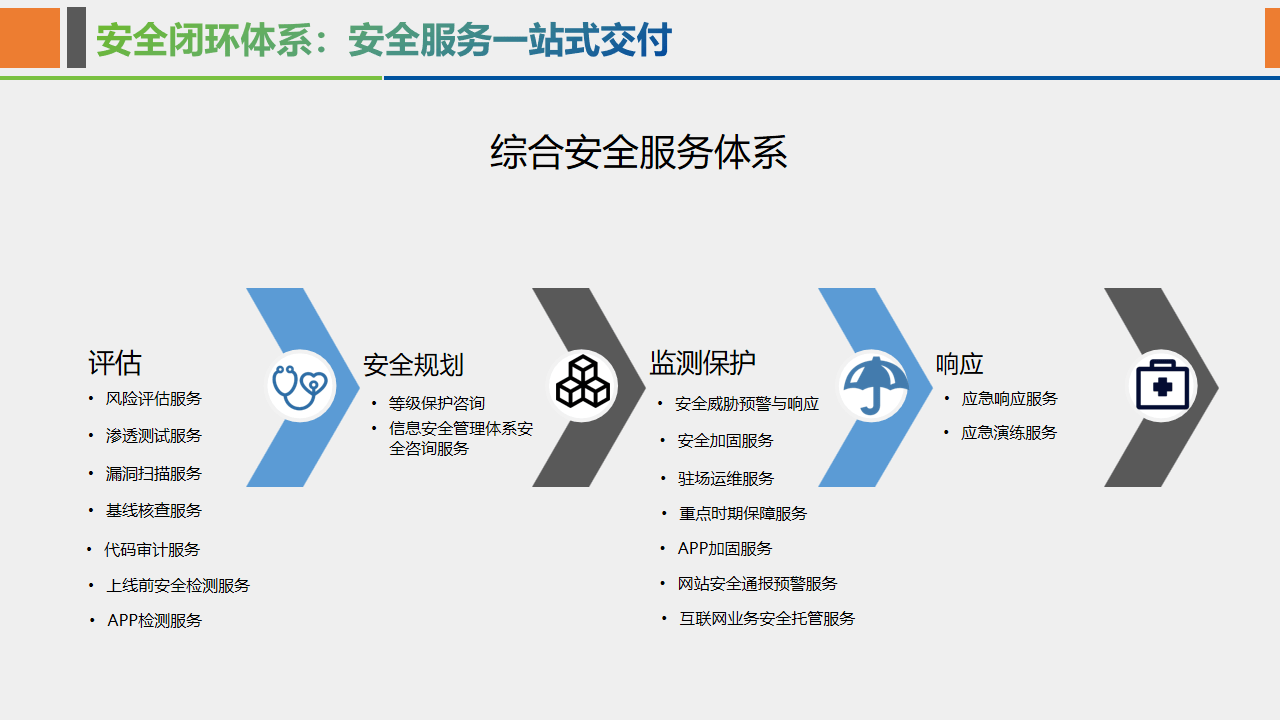 安全闭环体系：安全服务一站式交付

综合安全服务体系

评估
• 风险评估服务
• 渗透测试服务
• 漏洞扫描服务
• 基线核查服务
• 代码审计服务
• 上线前安全检测服务
• APP检测服务

安全规划
• 等级保护咨询
• 信息安全管理体系安全咨询服务

监测保护
• 安全威胁预警与响应
• 安全加固服务
• 驻场运维服务
• 重点时期保障服务
• APP加固服务
• 网站安全通报预警服务
• 互联网业务安全托管服务

响应
• 应急响应服务
• 应急演练服务